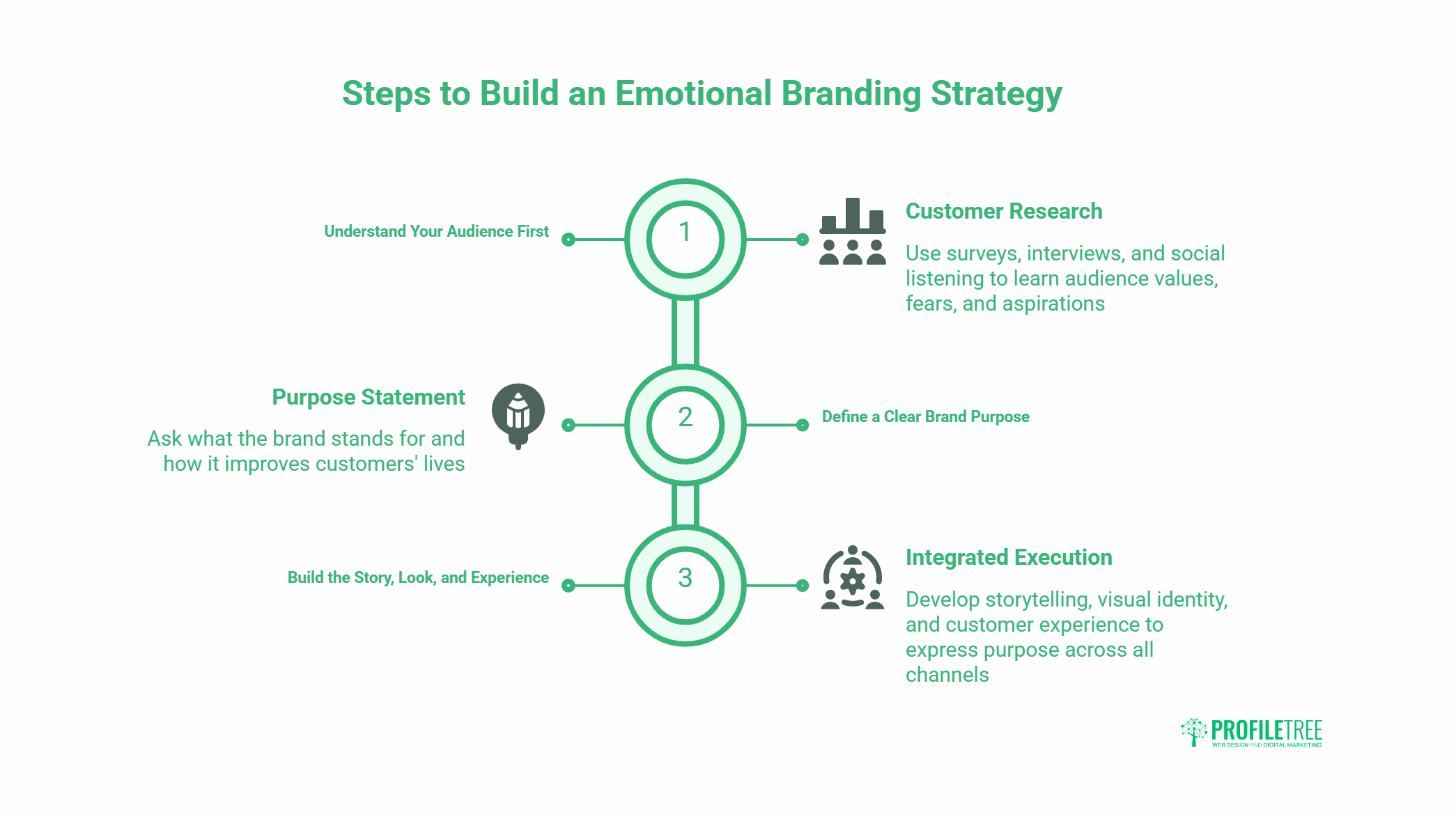 Steps to Build an Emotional Branding Strategy

Understand Your Audience First

1

Customer Research

Use surveys, interviews, and social listening to learn audience values, fears, and aspirations

Purpose Statement

Ask what the brand stands for and how it improves customers' lives

2

Define a Clear Brand Purpose

Build the Story, Look, and Experience

3

Integrated Execution

Develop storytelling, visual identity, and customer experience to express purpose across all channels

PROFILETREE
WEB DESIGN AND DIGITAL MARKETING